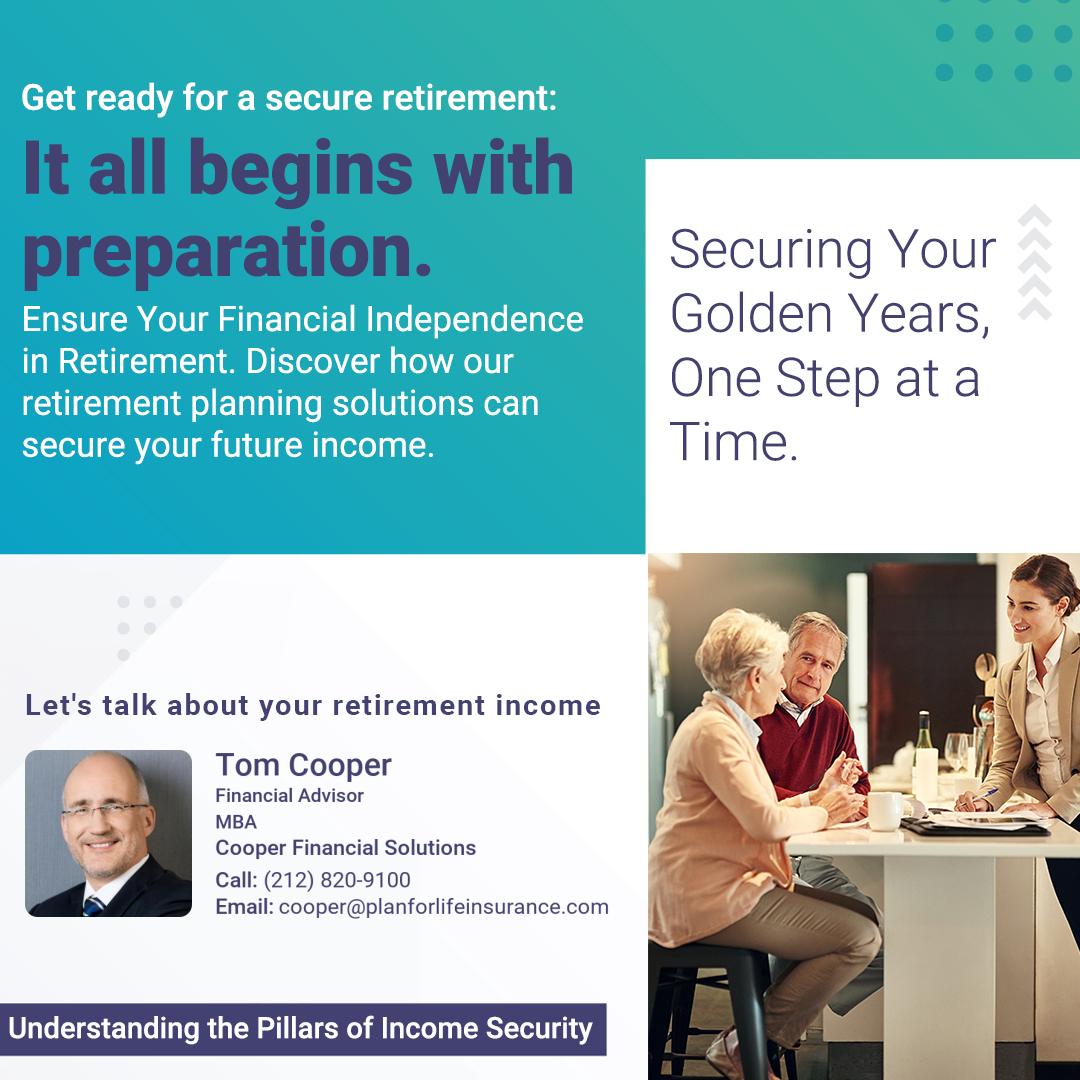 Get ready for a secure retirement:

It all begins with preparation.

Ensure Your Financial Independence in Retirement. Discover how our retirement planning solutions can secure your future income.

Securing Your Golden Years, One Step at a Time.

Let's talk about your retirement income

Tom Cooper
Financial Advisor
MBA
Cooper Financial Solutions
Call: (212) 820-9100
Email: cooper@planforlifeinsurance.com

Understanding the Pillars of Income Security